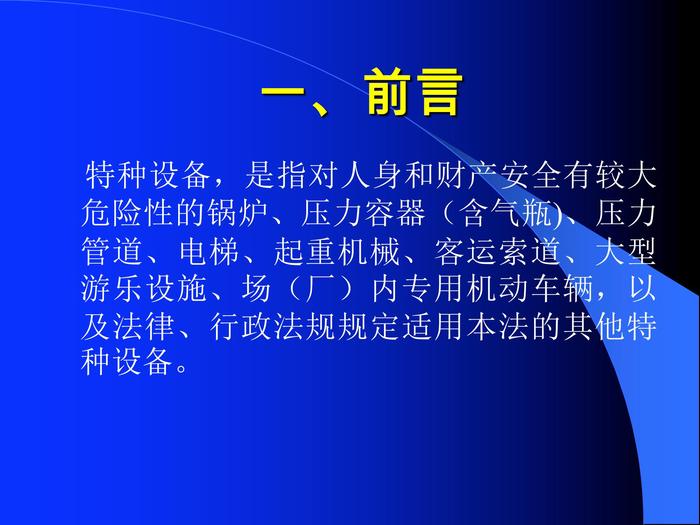 一、前言

特种设备，是指对人身和财产安全有较大危险性的锅炉、压力容器（含气瓶)、压力管道、电梯、起重机械、客运索道、大型游乐设施、场（厂）内专用机动车辆，以及法律、行政法规规定适用本法的其他特种设备。